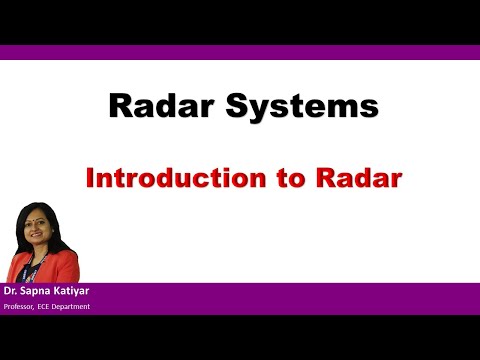 Radar Systems

Introduction to Radar

Dr. Sapna Katiyar

Professor, ECE Department